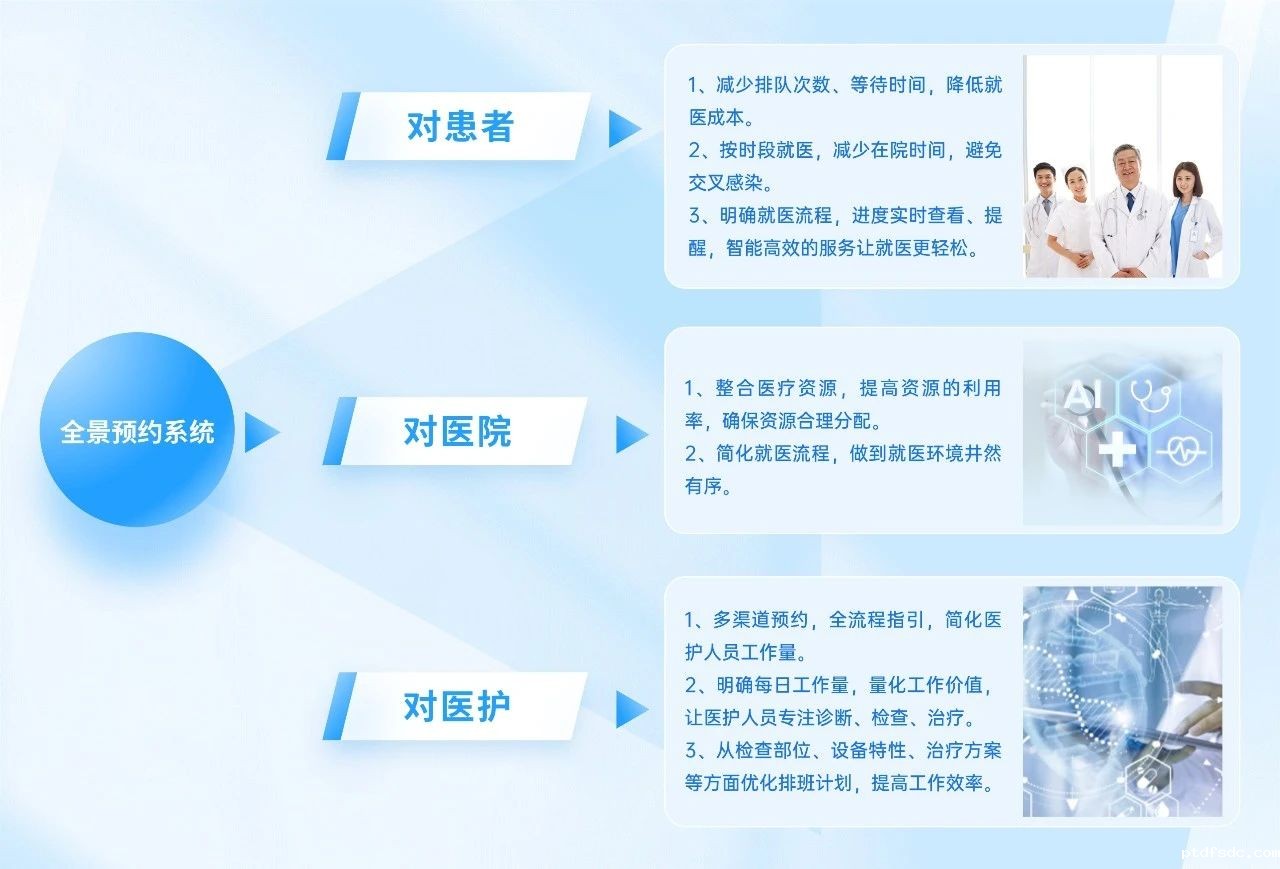 全景预约系统

对患者

1、减少排队次数、等待时间，降低就医成本。
2、按时段就医，减少在院时间，避免交叉感染。
3、明确就医流程，进度实时查看、提醒，智能高效的服务让就医更轻松。

对医院

1、整合医疗资源，提高资源的利用率，确保资源合理分配。
2、简化就医流程，做到就医环境井然有序。

AI

对医护

1、多渠道预约，全流程指引，简化医护人员工作量。
2、明确每日工作量，量化工作价值，让医护人员专注诊断、检查、治疗。
3、从检查部位、设备特性、治疗方案等方面优化排班计划，提高工作效率。

ptdfedc.com